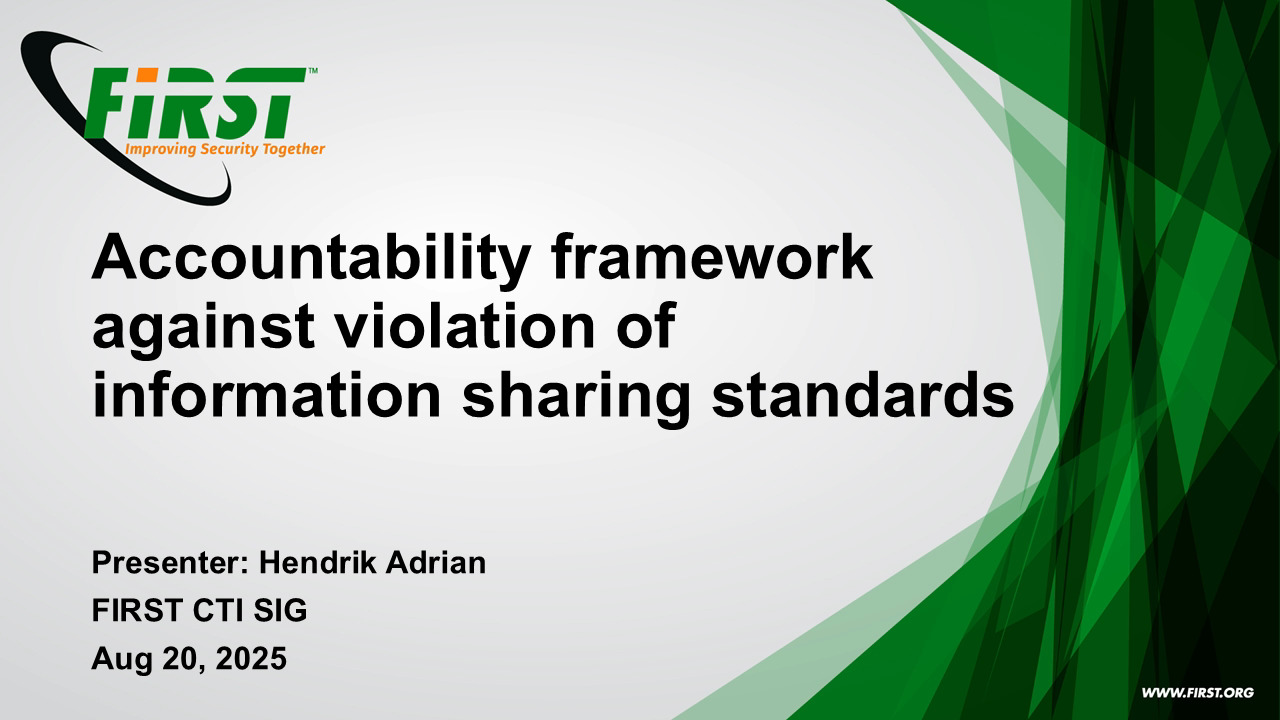 FIRST™
Improving Security Together

Accountability framework against violation of information sharing standards

Presenter: Hendrik Adrian
FIRST CTI SIG
Aug 20, 2025

WWW.FIRST.ORG